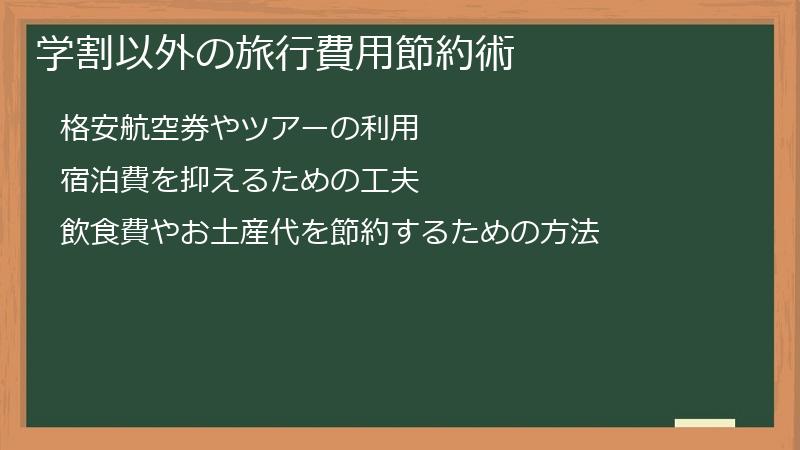 学割以外の旅行費用節約術

格安航空券やツアーの利用

宿泊費を抑えるための工夫

飲食費やお土産代を節約するための方法